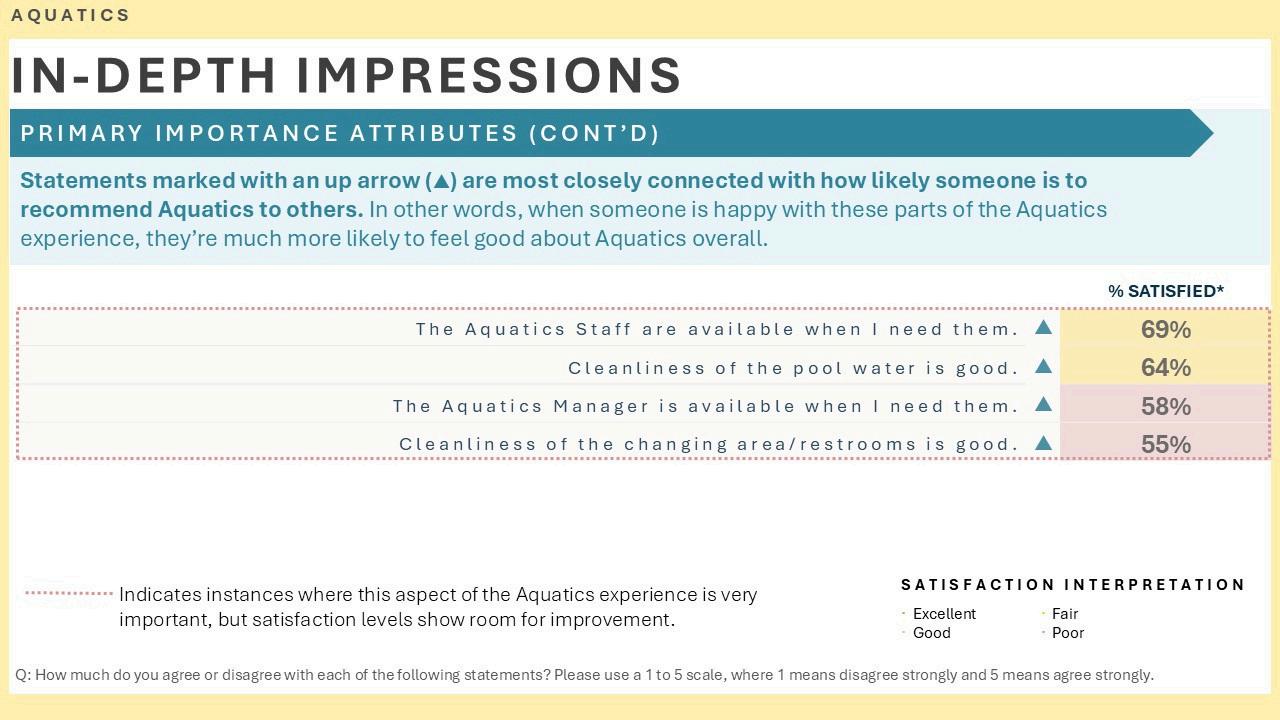 AQUATICS

IN-DEPTH IMPRESSIONS

PRIMARY IMPORTANCE ATTRIBUTES (CONT'D)

Statements marked with an up arrow (▲) are most closely connected with how likely someone is to recommend Aquatics to others. In other words, when someone is happy with these parts of the Aquatics experience, they're much more likely to feel good about Aquatics overall.

| | | % SATISFIED* |
|---|---|---|
| The Aquatics Staff are available when I need them. | ▲ | 69% |
| Cleanliness of the pool water is good. | ▲ | 64% |
| The Aquatics Manager is available when I need them. | ▲ | 58% |
| Cleanliness of the changing area/restrooms is good. | ▲ | 55% |

Indicates instances where this aspect of the Aquatics experience is very important, but satisfaction levels show room for improvement.

SATISFACTION INTERPRETATION
Excellent
Good
Fair
Poor

Q: How much do you agree or disagree with each of the following statements? Please use a 1 to 5 scale, where 1 means disagree strongly and 5 means agree strongly.